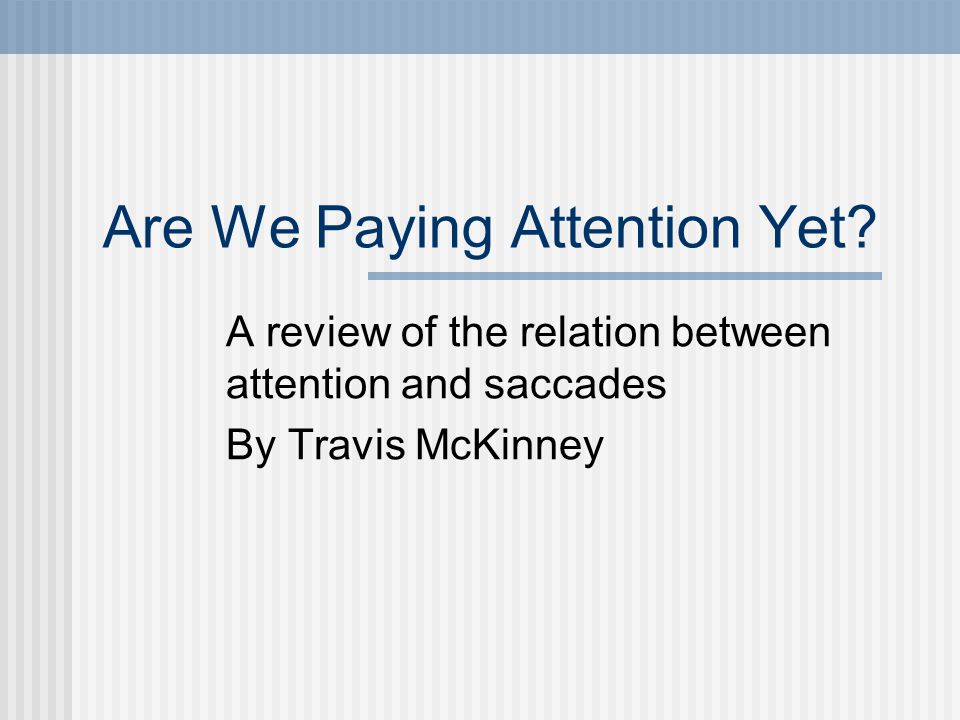 Are We Paying Attention Yet?

A review of the relation between attention and saccades

By Travis McKinney